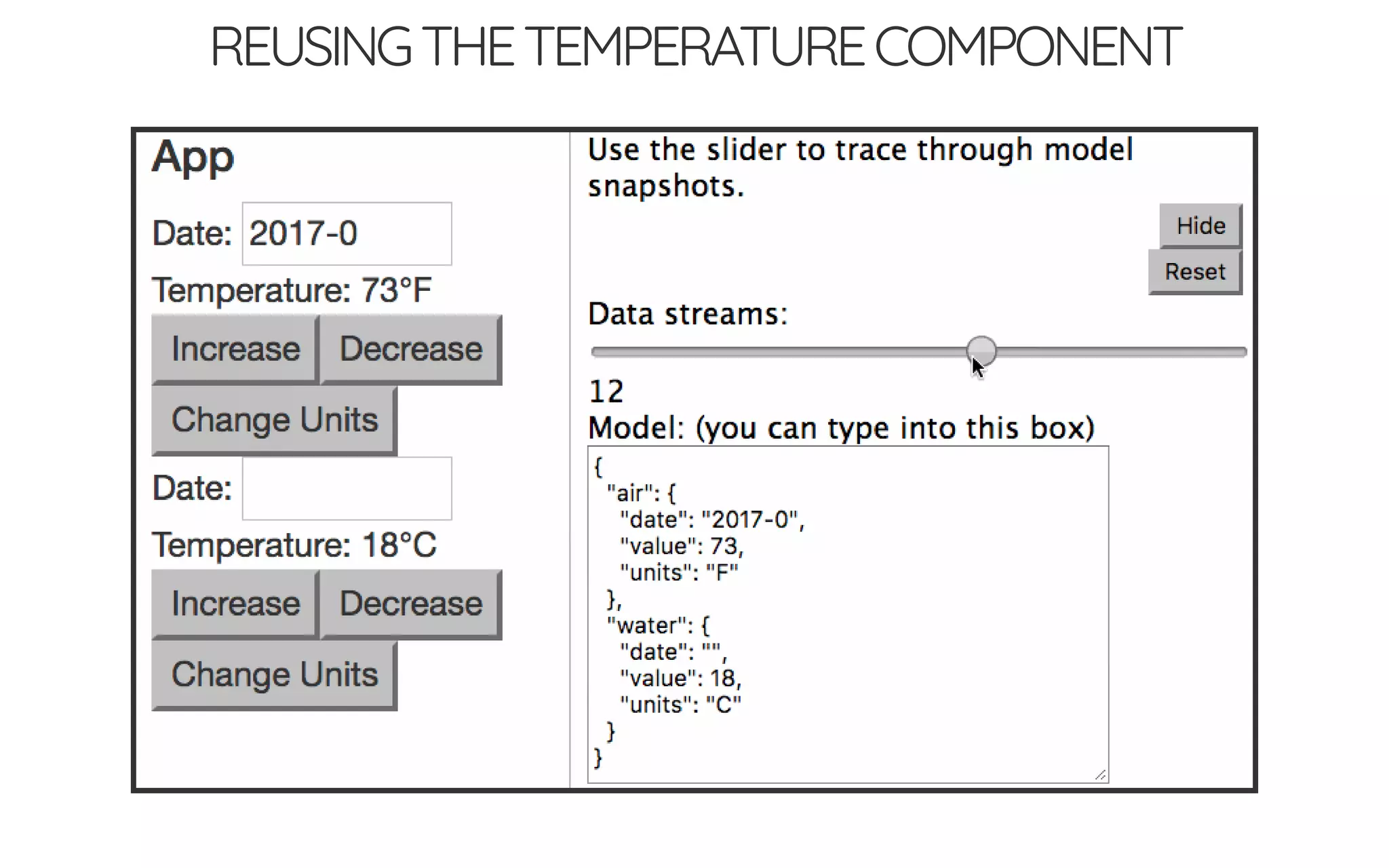 REUSING THE TEMPERATURE COMPONENT

App

Date: 2017-0

Temperature: 73°F

Increase Decrease

Change Units

Date:

Temperature: 18°C

Increase Decrease

Change Units

Use the slider to trace through model snapshots.

Hide

Reset

Data streams:

12

Model: (you can type into this box)

{
 "air": {
  "date": "2017-0",
  "value": 73,
  "units": "F"
 },
 "water": {
  "date": "",
  "value": 18,
  "units": "C"
 }
}